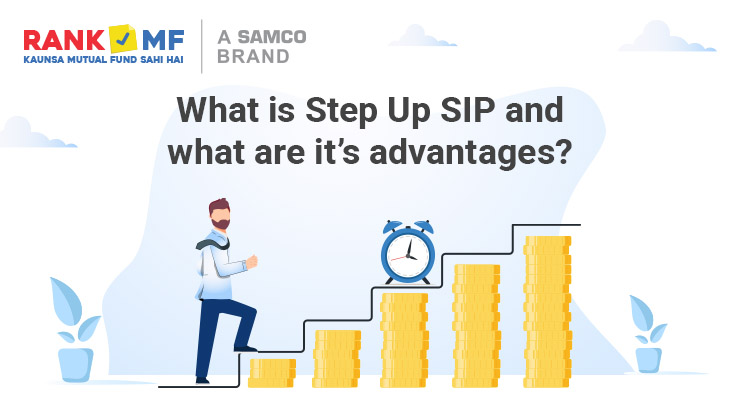 RANK MF
KAUNSA MUTUAL FUND SAHI HAI

A SAMCO BRAND

What is Step Up SIP and what are it's advantages?